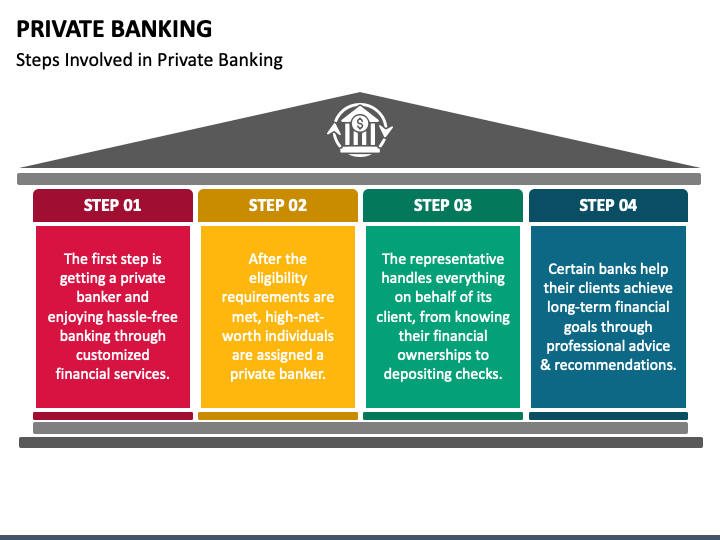 PRIVATE BANKING

Steps Involved in Private Banking

STEP 01

The first step is getting a private banker and enjoying hassle-free banking through customized financial services.

STEP 02

After the eligibility requirements are met, high-net-worth individuals are assigned a private banker.

STEP 03

The representative handles everything on behalf of its client, from knowing their financial ownerships to depositing checks.

STEP 04

Certain banks help their clients achieve long-term financial goals through professional advice & recommendations.